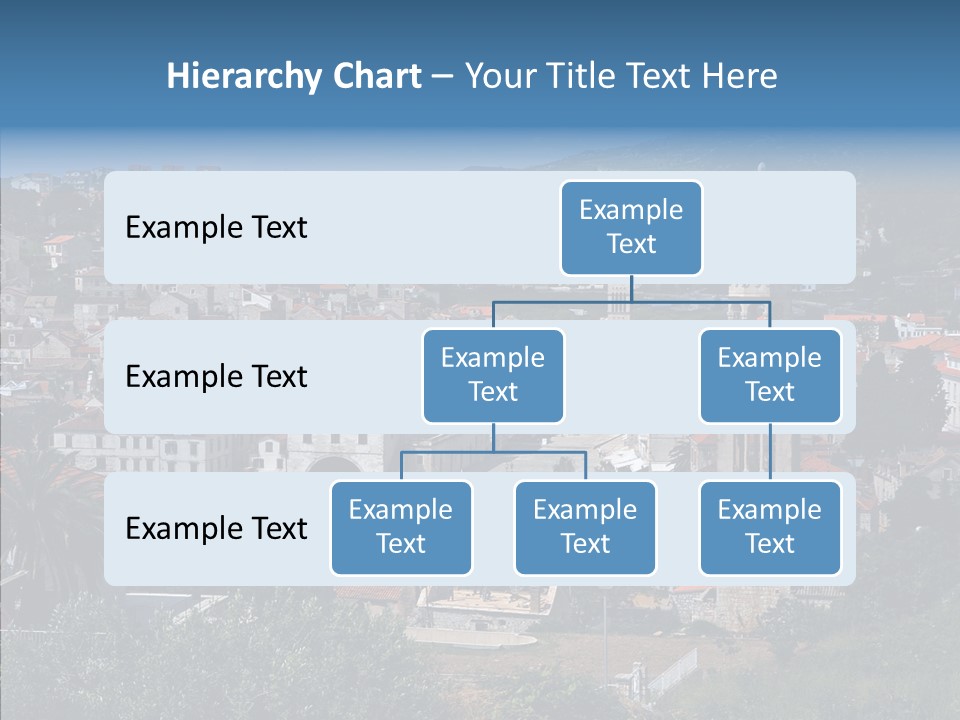 Hierarchy Chart – Your Title Text Here

Example Text

Example Text

Example Text

Example Text

Example Text

Example Text

Example Text

Example Text

Example Text